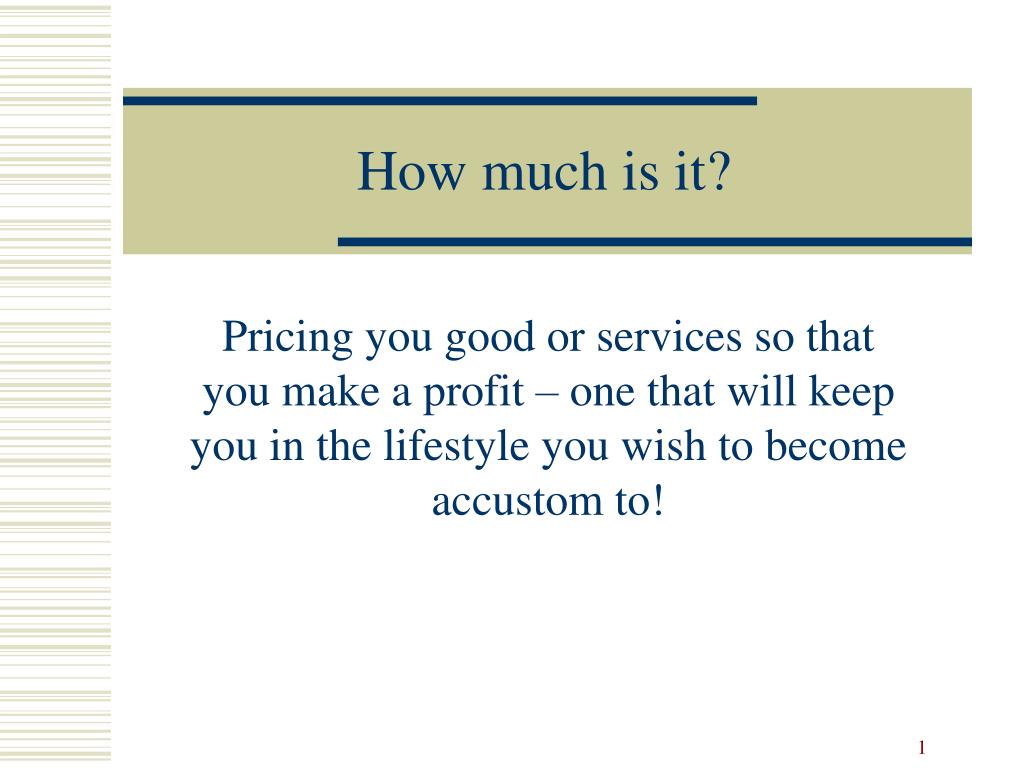 How much is it?

Pricing you good or services so that you make a profit – one that will keep you in the lifestyle you wish to become accustom to!

1